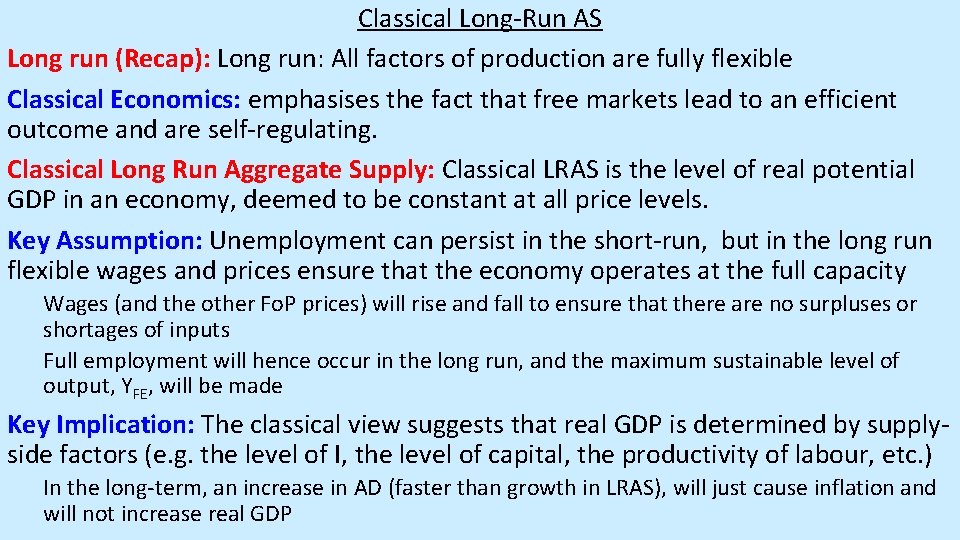 Classical Long-Run AS

Long run (Recap): Long run: All factors of production are fully flexible

Classical Economics: emphasises the fact that free markets lead to an efficient outcome and are self-regulating.

Classical Long Run Aggregate Supply: Classical LRAS is the level of real potential GDP in an economy, deemed to be constant at all price levels.

Key Assumption: Unemployment can persist in the short-run, but in the long run flexible wages and prices ensure that the economy operates at the full capacity

Wages (and the other FoP prices) will rise and fall to ensure that there are no surpluses or shortages of inputs

Full employment will hence occur in the long run, and the maximum sustainable level of output, $Y_{FE}$, will be made

Key Implication: The classical view suggests that real GDP is determined by supply-side factors (e.g. the level of I, the level of capital, the productivity of labour, etc.)

In the long-term, an increase in AD (faster than growth in LRAS), will just cause inflation and will not increase real GDP